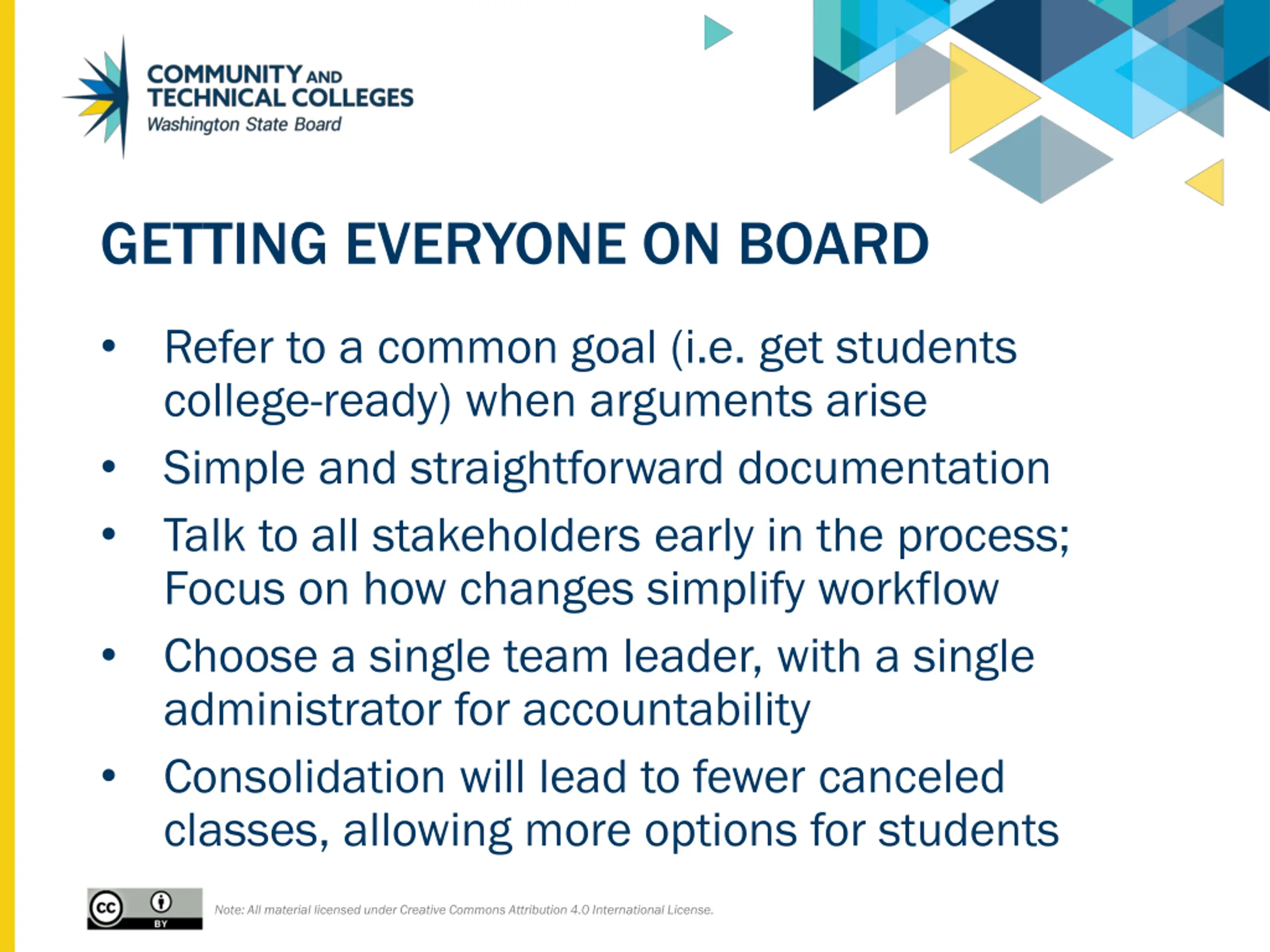 COMMUNITY AND TECHNICAL COLLEGES
Washington State Board

GETTING EVERYONE ON BOARD

• Refer to a common goal (i.e. get students college-ready) when arguments arise
• Simple and straightforward documentation
• Talk to all stakeholders early in the process; Focus on how changes simplify workflow
• Choose a single team leader, with a single administrator for accountability
• Consolidation will lead to fewer canceled classes, allowing more options for students

cc BY

Note: All material licensed under Creative Commons Attribution 4.0 International License.